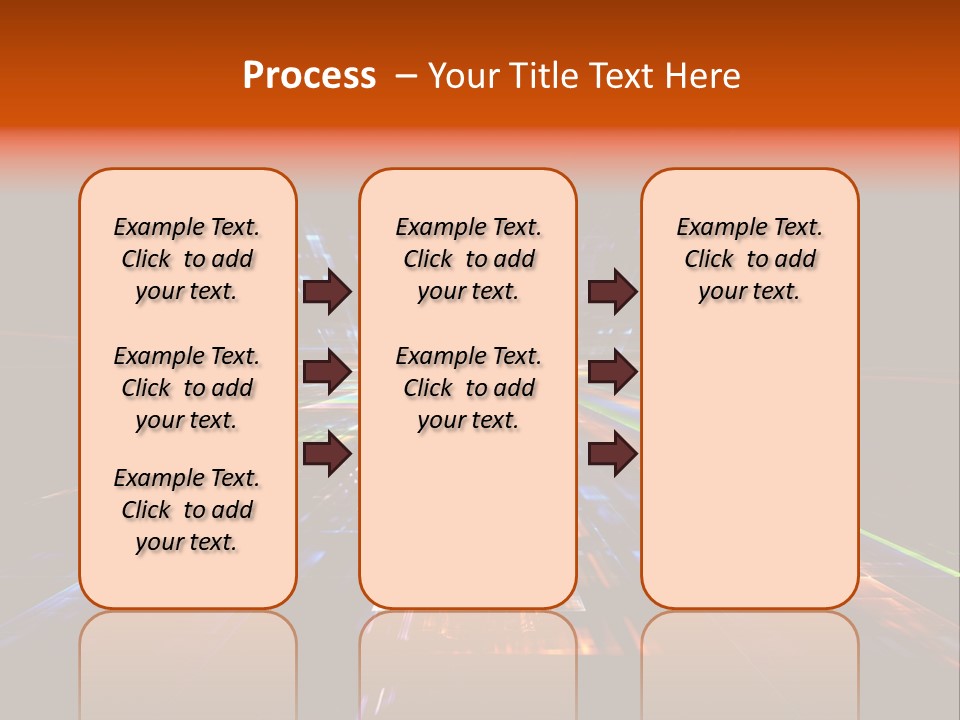 Process – Your Title Text Here

Example Text. Click to add your text.

Example Text. Click to add your text.

Example Text. Click to add your text.

Example Text. Click to add your text.

Example Text. Click to add your text.

Example Text. Click to add your text.